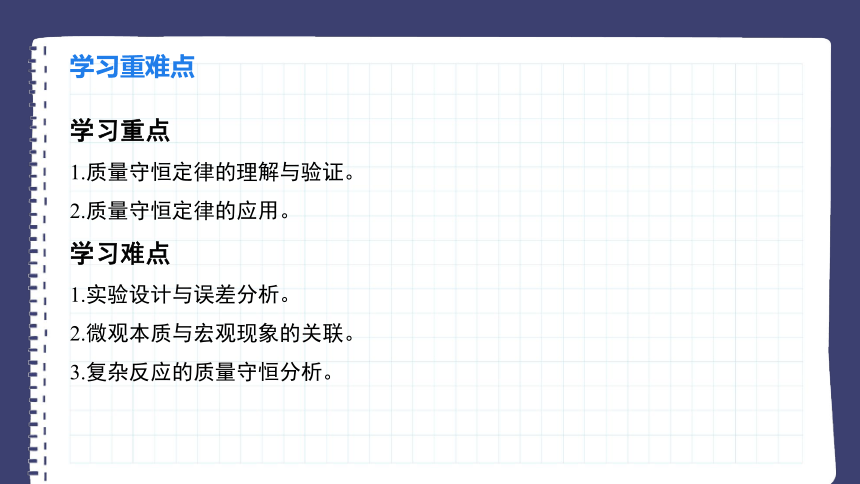 学习重难点

学习重点

1.质量守恒定律的理解与验证。

2.质量守恒定律的应用。

学习难点

1.实验设计与误差分析。

2.微观本质与宏观现象的关联。

3.复杂反应的质量守恒分析。